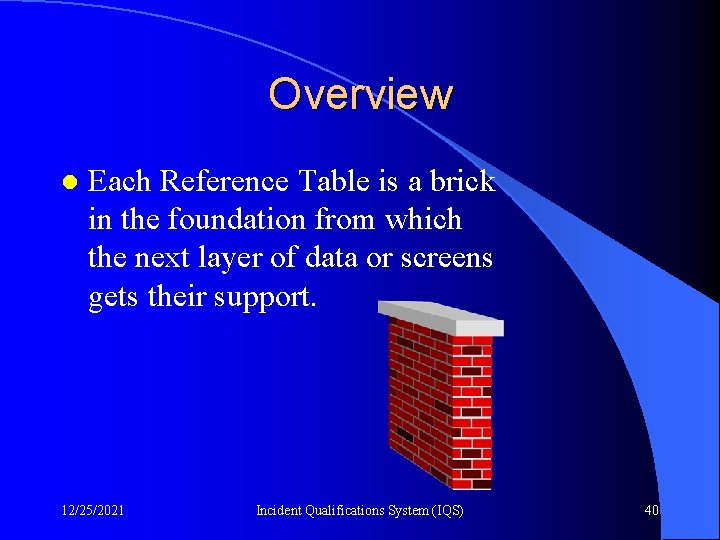 Overview

Each Reference Table is a brick in the foundation from which the next layer of data or screens gets their support.

12/25/2021

Incident Qualifications System (IQS)

40